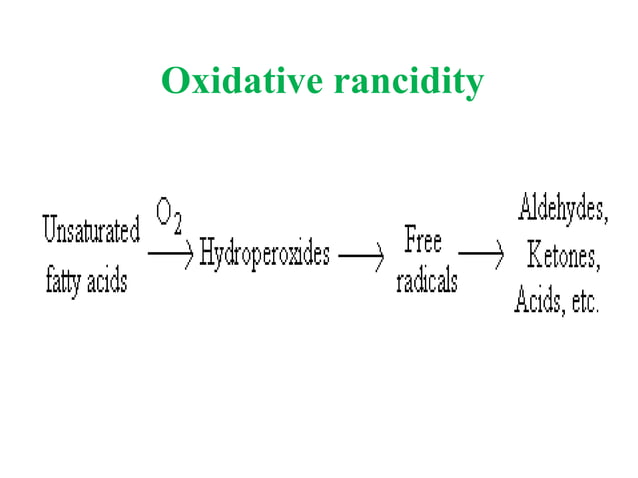 Oxidative rancidity

Unsaturated fatty acids $\xrightarrow{O_2}$ Hydroperoxides $\longrightarrow$ Free radicals $\longrightarrow$ Aldehydes, Ketones, Acids, etc.